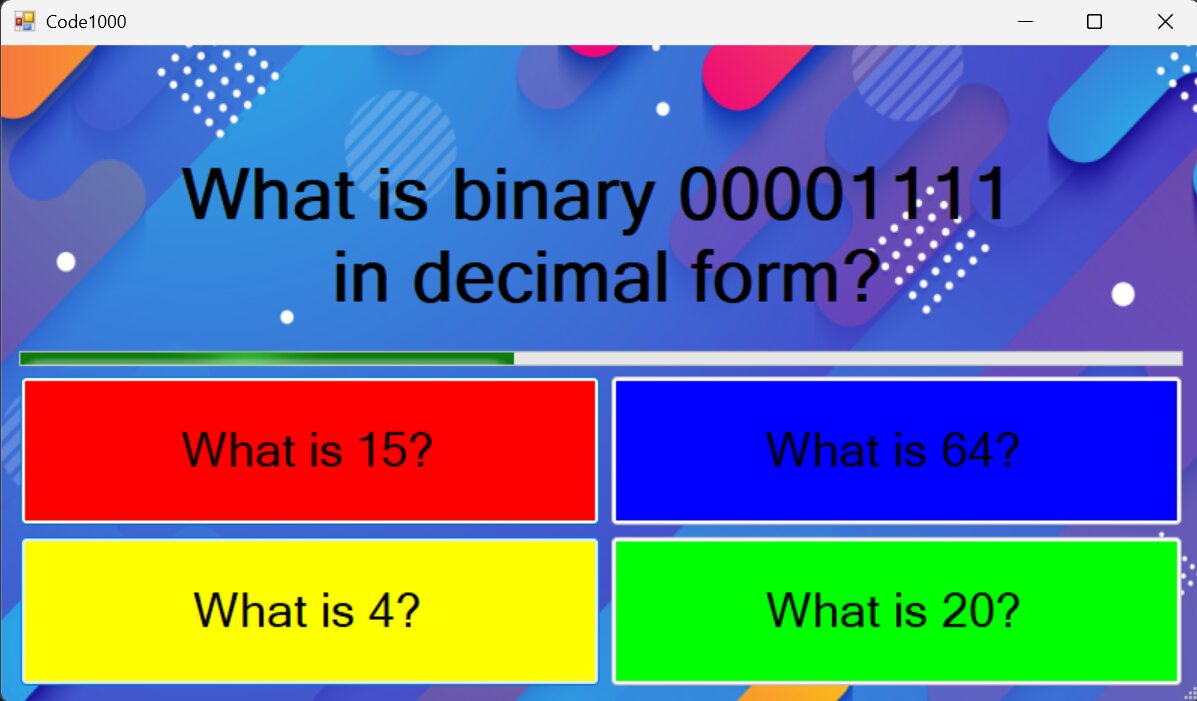 Code1000

What is binary 00001111 in decimal form?

What is 15?

What is 64?

What is 4?

What is 20?